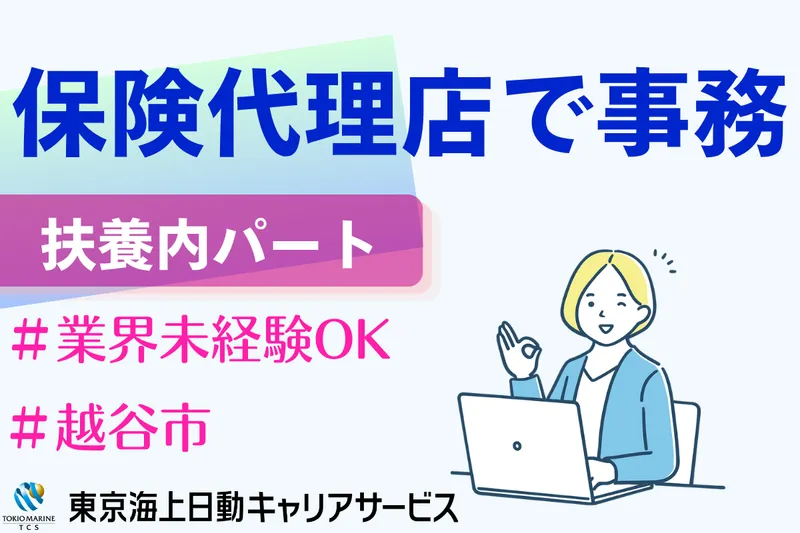 保険代理店で事務

扶養内パート

＃業界未経験OK

＃越谷市

TOKIO MARINE TCS

東京海上日動キャリアサービス